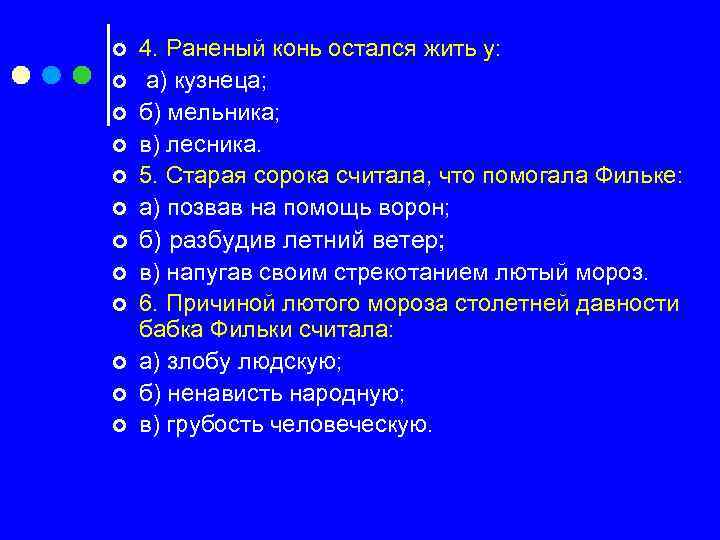 4. Раненый конь остался жить у:

а) кузнеца;

б) мельника;

в) лесника.

5. Старая сорока считала, что помогала Фильке:

а) позвав на помощь ворон;

б) разбудив летний ветер;

в) напугав своим стрекотанием лютый мороз.

6. Причиной лютого мороза столетней давности бабка Фильки считала:

а) злобу людскую;

б) ненависть народную;

в) грубость человеческую.